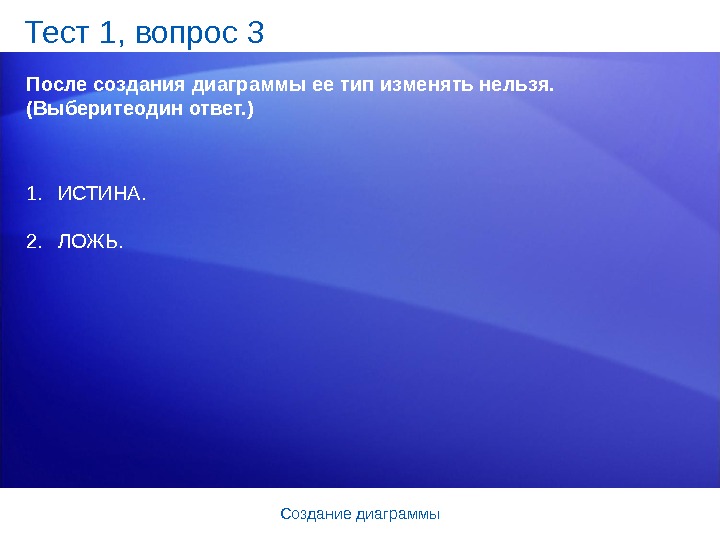 Тест 1, вопрос 3

После создания диаграммы ее тип изменять нельзя. (Выберитеодин ответ.)

1. ИСТИНА.

2. ЛОЖЬ.

Создание диаграммы